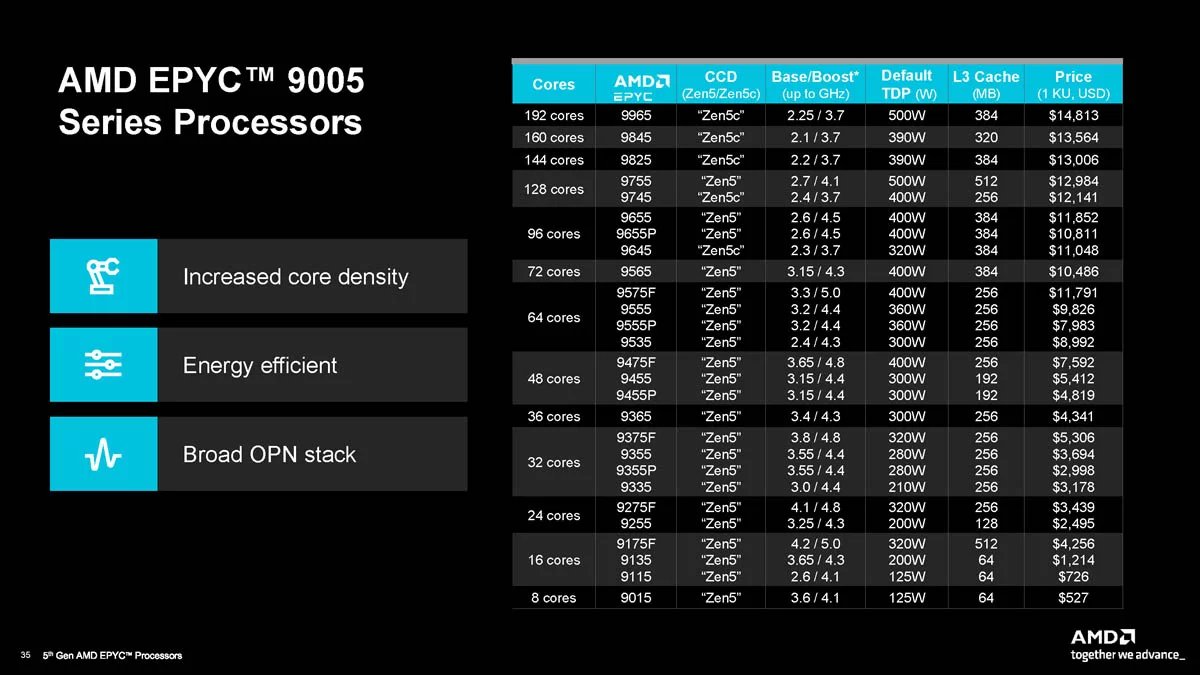 AMD EPYC™ 9005 Series Processors

Increased core density

Energy efficient

Broad OPN stack

| Cores | AMD EPYC | CCD (Zen5/Zen5c) | Base/Boost* (up to GHz) | Default TDP (W) | L3 Cache (MB) | Price (1 KU, USD) |
|---|---|---|---|---|---|---|
| 192 cores | 9965 | "Zen5c" | 2.25 / 3.7 | 500W | 384 | $14,813 |
| 160 cores | 9845 | "Zen5c" | 2.1 / 3.7 | 390W | 320 | $13,564 |
| 144 cores | 9825 | "Zen5c" | 2.2 / 3.7 | 390W | 384 | $13,006 |
| 128 cores | 9755 | "Zen5" | 2.7 / 4.1 | 500W | 512 | $12,984 |
| | 9745 | "Zen5c" | 2.4 / 3.7 | 400W | 256 | $12,141 |
| 96 cores | 9655 | "Zen5" | 2.6 / 4.5 | 400W | 384 | $11,852 |
| | 9655P | "Zen5" | 2.6 / 4.5 | 400W | 384 | $10,811 |
| | 9645 | "Zen5c" | 2.3 / 3.7 | 320W | 384 | $11,048 |
| 72 cores | 9565 | "Zen5" | 3.15 / 4.3 | 400W | 384 | $10,486 |
| 64 cores | 9575F | "Zen5" | 3.3 / 5.0 | 400W | 256 | $11,791 |
| | 9555 | "Zen5" | 3.2 / 4.4 | 360W | 256 | $9,826 |
| | 9555P | "Zen5" | 3.2 / 4.4 | 360W | 256 | $7,983 |
| | 9535 | "Zen5" | 2.4 / 4.3 | 300W | 256 | $8,992 |
| 48 cores | 9475F | "Zen5" | 3.65 / 4.8 | 400W | 256 | $7,592 |
| | 9455 | "Zen5" | 3.15 / 4.4 | 300W | 192 | $5,412 |
| | 9455P | "Zen5" | 3.15 / 4.4 | 300W | 192 | $4,819 |
| 36 cores | 9365 | "Zen5" | 3.4 / 4.3 | 300W | 256 | $4,341 |
| 32 cores | 9375F | "Zen5" | 3.8 / 4.8 | 320W | 256 | $5,306 |
| | 9355 | "Zen5" | 3.55 / 4.4 | 280W | 256 | $3,694 |
| | 9355P | "Zen5" | 3.55 / 4.4 | 280W | 256 | $2,998 |
| | 9335 | "Zen5" | 3.0 / 4.4 | 210W | 256 | $3,178 |
| 24 cores | 9275F | "Zen5" | 4.1 / 4.8 | 320W | 256 | $3,439 |
| | 9255 | "Zen5" | 3.25 / 4.3 | 200W | 128 | $2,495 |
| 16 cores | 9175F | "Zen5" | 4.2 / 5.0 | 320W | 512 | $4,256 |
| | 9135 | "Zen5" | 3.65 / 4.3 | 200W | 64 | $1,214 |
| | 9115 | "Zen5" | 2.6 / 4.1 | 125W | 64 | $726 |
| 8 cores | 9015 | "Zen5" | 3.6 / 4.1 | 125W | 64 | $527 |

35 5th Gen AMD EPYC™ Processors

AMD
together we advance_